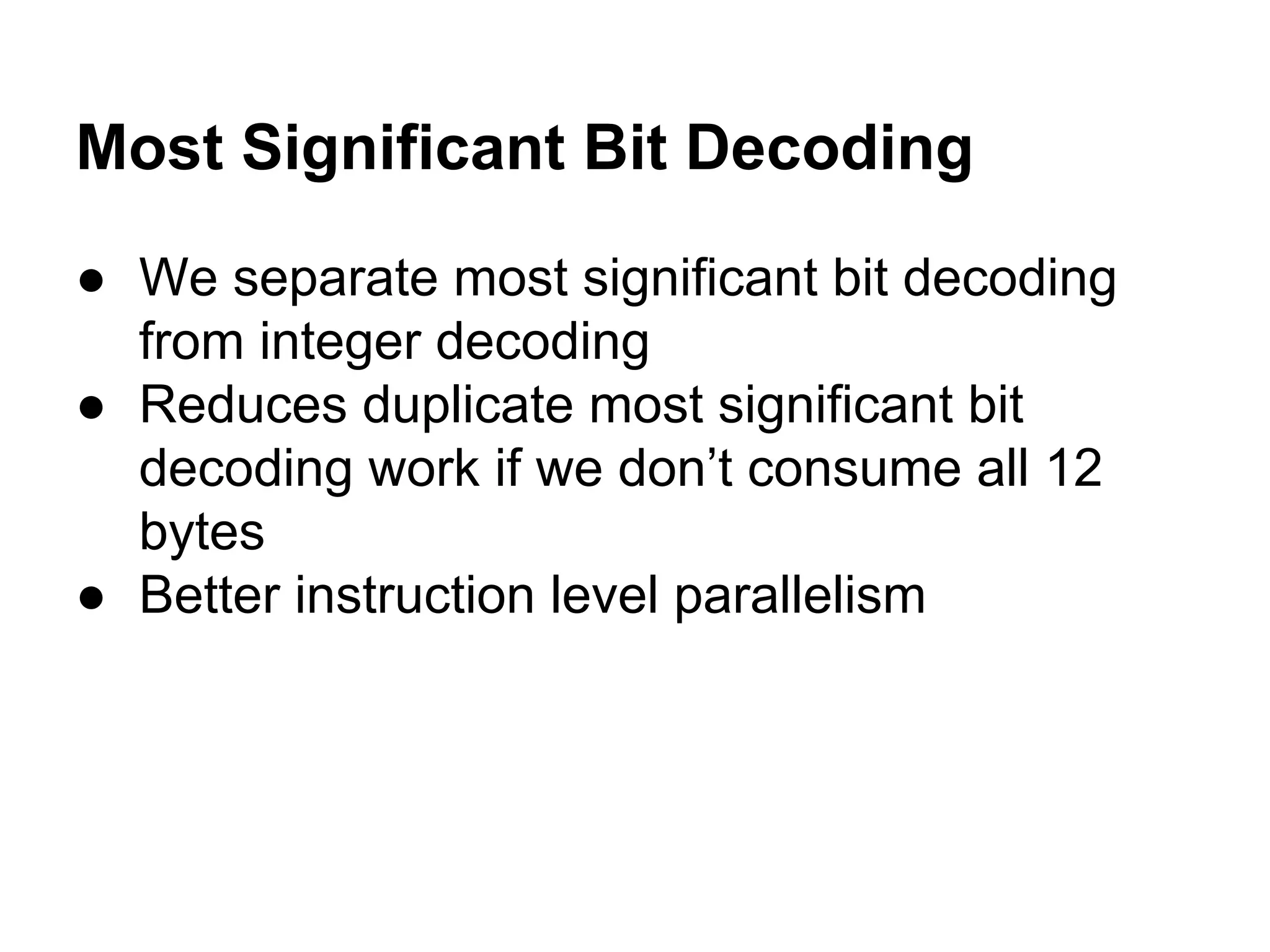 Most Significant Bit Decoding

● We separate most significant bit decoding from integer decoding
● Reduces duplicate most significant bit decoding work if we don’t consume all 12 bytes
● Better instruction level parallelism